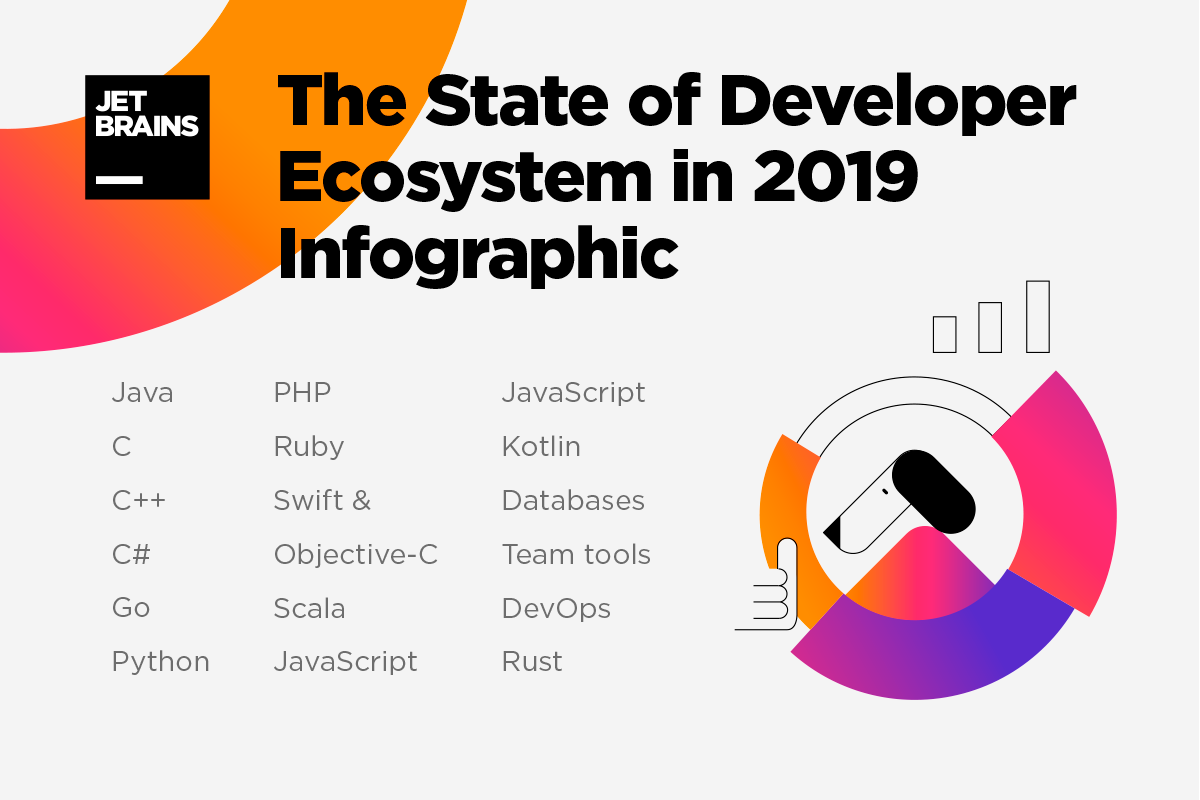 JET
BRAINS

The State of Developer Ecosystem in 2019 Infographic

Java
C
C++
C#
Go
Python

PHP
Ruby
Swift &
Objective-C
Scala
JavaScript

JavaScript
Kotlin
Databases
Team tools
DevOps
Rust